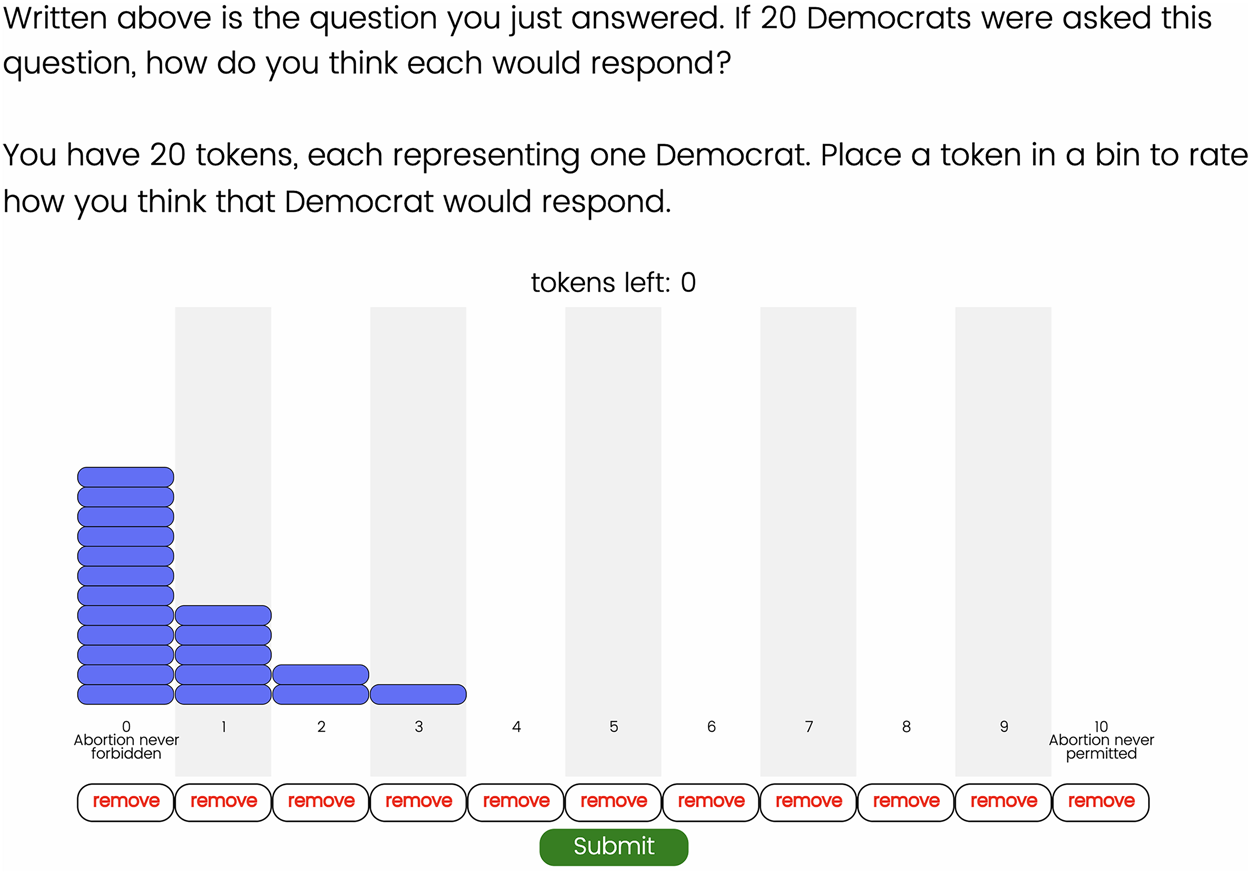 Written above is the question you just answered. If 20 Democrats were asked this question, how do you think each would respond?

You have 20 tokens, each representing one Democrat. Place a token in a bin to rate how you think that Democrat would respond.

tokens left: 0

0
Abortion never forbidden

1

2

3

4

5

6

7

8

9

10
Abortion never permitted

remove remove remove remove remove remove remove remove remove remove remove

Submit